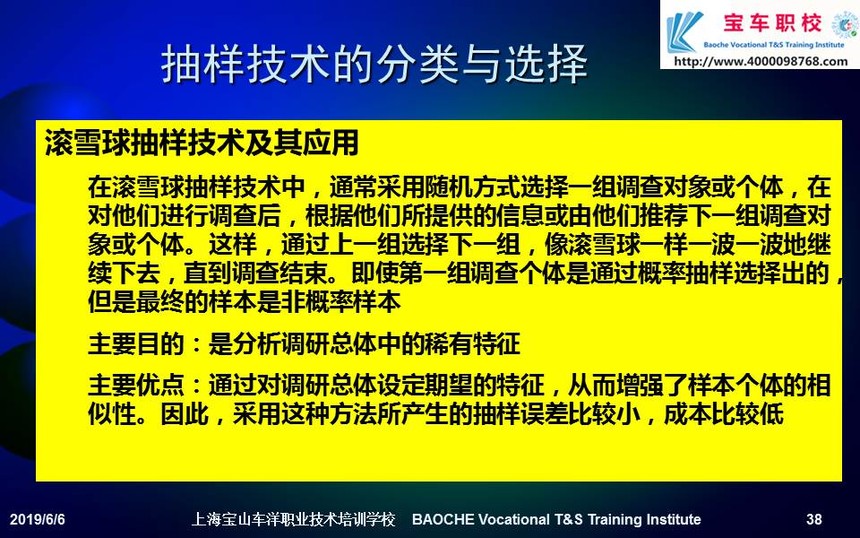 宝车职校
Baoche Vocational T&S Training Institute
http://www.4000098768.com

抽样技术的分类与选择

滚雪球抽样技术及其应用

在滚雪球抽样技术中，通常采用随机方式选择一组调查对象或个体，在对他们进行调查后，根据他们所提供的信息或由他们推荐下一组调查对象或个体。这样，通过上一组选择下一组，像滚雪球一样一波一波地继续下去，直到调查结束。即使第一组调查个体是通过概率抽样选择出的，但是最终的样本是非概率样本

主要目的：是分析调研总体中的稀有特征

主要优点：通过对调研总体设定期望的特征，从而增强了样本个体的相似性。因此，采用这种方法所产生的抽样误差比较小，成本比较低

2019/6/6 上海宝山车洋职业技术培训学校 BAOCHE Vocational T&S Training Institute 38